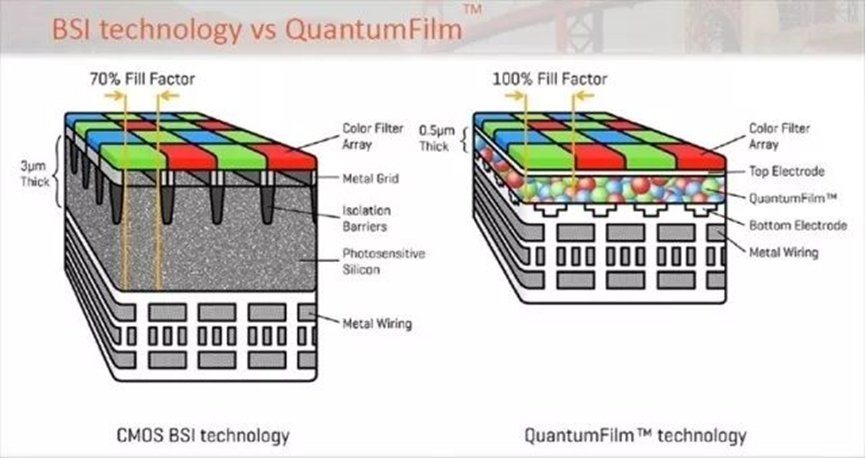 BSI technology vs QuantumFilm™

70% Fill Factor

3µm Thick

Color Filter Array

Metal Grid

Isolation Barriers

Photosensitive Silicon

Metal Wiring

CMOS BSI technology

100% Fill Factor

0.5µm Thick

Color Filter Array

Top Electrode

QuantumFilm™

Bottom Electrode

Metal Wiring

QuantumFilm™ technology